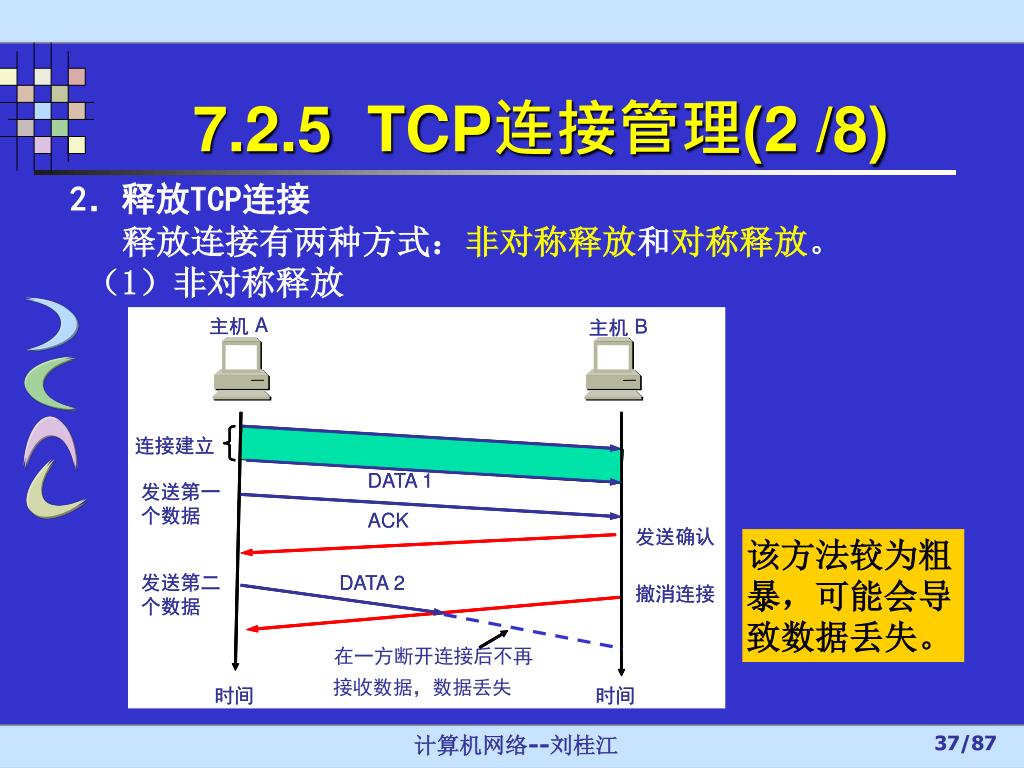 7.2.5 TCP连接管理(2 /8)

2. 释放TCP连接

释放连接有两种方式：非对称释放和对称释放。

（1）非对称释放

主机 A

主机 B

连接建立

DATA 1

发送第一个数据

ACK

发送确认

发送第二个数据

DATA 2

撤消连接

在一方断开连接后不再接收数据，数据丢失

时间

时间

该方法较为粗暴，可能会导致数据丢失。

计算机网络--刘桂江

37/87